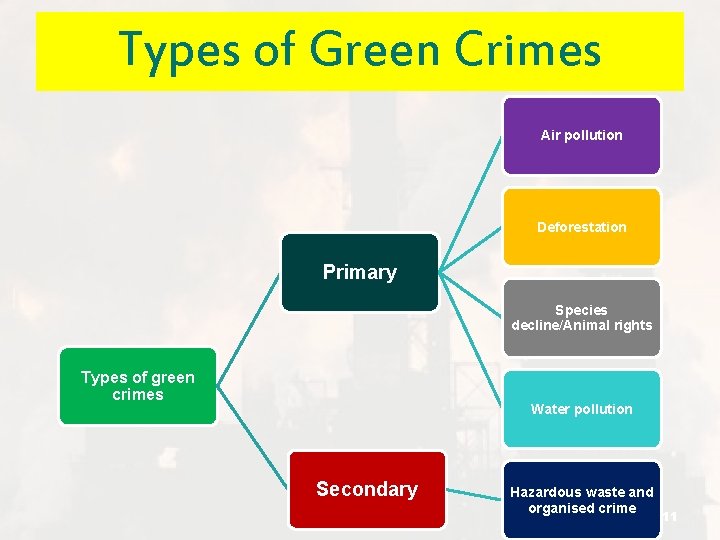 Types of Green Crimes

Types of green crimes

Primary

Air pollution

Deforestation

Species decline/Animal rights

Water pollution

Secondary

Hazardous waste and organised crime

11